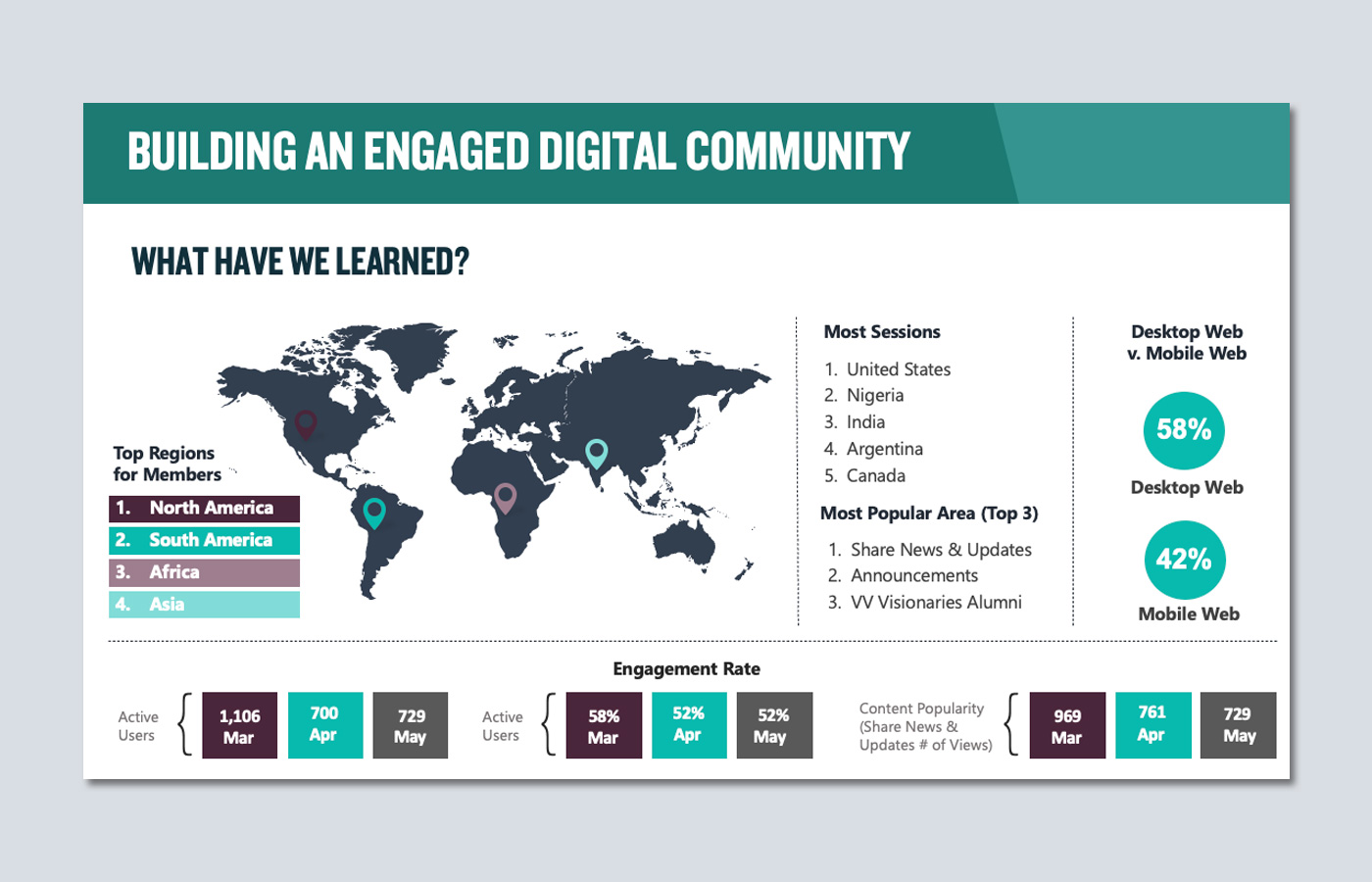 BUILDING AN ENGAGED DIGITAL COMMUNITY

WHAT HAVE WE LEARNED?

Top Regions for Members

1. North America
2. South America
3. Africa
4. Asia

Most Sessions

1. United States
2. Nigeria
3. India
4. Argentina
5. Canada

Most Popular Area (Top 3)

1. Share News & Updates
2. Announcements
3. VV Visionaries Alumni

Desktop Web v. Mobile Web

58%
Desktop Web

42%
Mobile Web

Engagement Rate

Active Users
1,106 Mar
700 Apr
729 May

Active Users
58% Mar
52% Apr
52% May

Content Popularity (Share News & Updates # of Views)
969 Mar
761 Apr
729 May